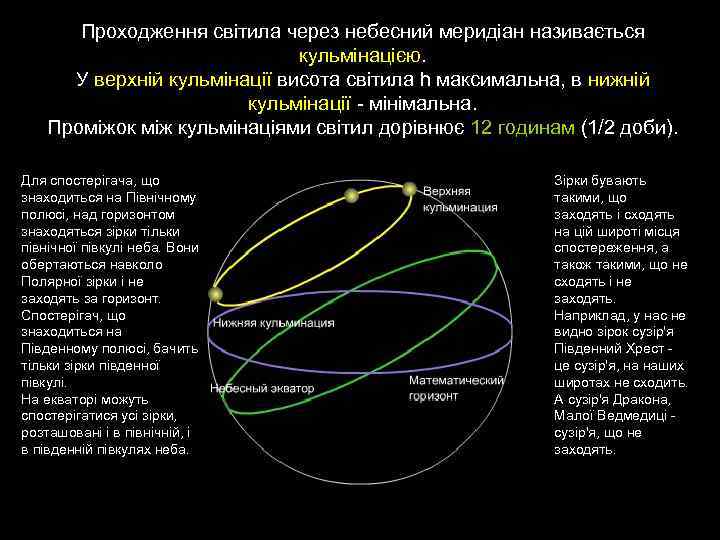 Проходження світила через небесний меридіан називається кульмінацією.
У верхній кульмінації висота світила h максимальна, в нижній кульмінації - мінімальна.
Проміжок між кульмінаціями світил дорівнює 12 годинам (1/2 доби).

Для спостерігача, що знаходиться на Північному полюсі, над горизонтом знаходяться зірки тільки північної півкулі неба. Вони обертаються навколо Полярної зірки і не заходять за горизонт. Спостерігач, що знаходиться на Південному полюсі, бачить тільки зірки південної півкулі.
На екваторі можуть спостерігатися усі зірки, розташовані і в північній, і в південній півкулях неба.

Верхняя кульминация

Нижняя кульминация

Небесный экватор

Математический горизонт

Зірки бувають такими, що заходять і сходять на цій широті місця спостереження, а також такими, що не сходять і не заходять. Наприклад, у нас не видно зірок сузір'я Південний Хрест - це сузір'я, на наших широтах не сходить. А сузір'я Дракона, Малої Ведмедиці - сузір'я, що не заходять.